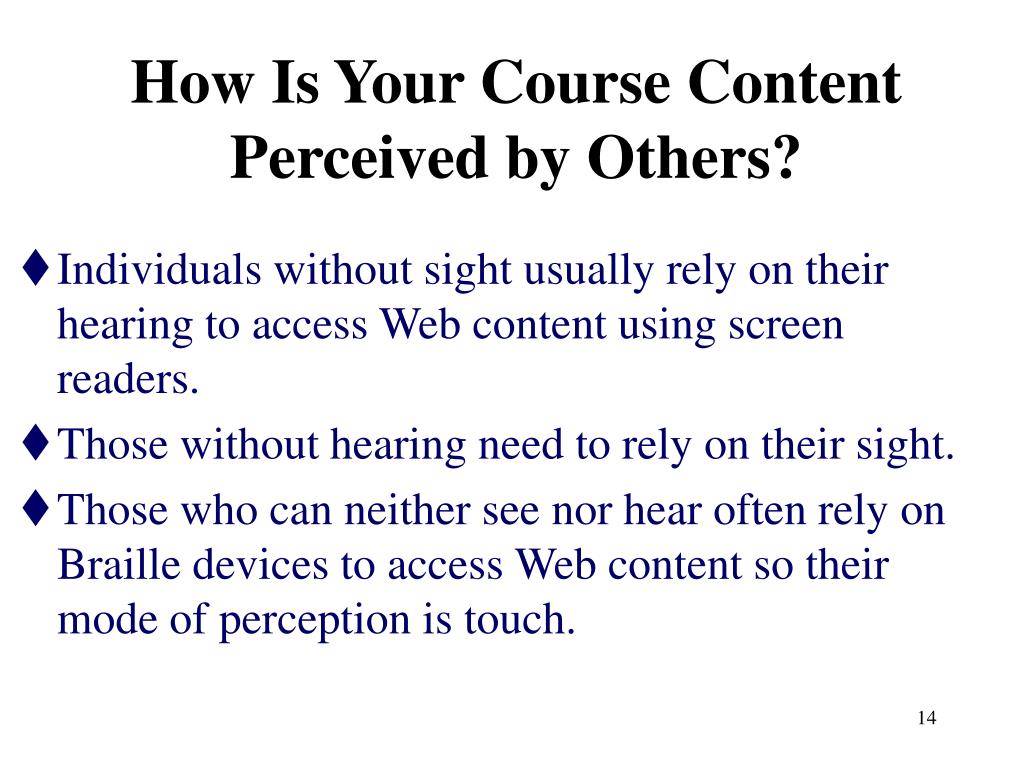 How Is Your Course Content Perceived by Others?

♦ Individuals without sight usually rely on their hearing to access Web content using screen readers.

♦ Those without hearing need to rely on their sight.

♦ Those who can neither see nor hear often rely on Braille devices to access Web content so their mode of perception is touch.

14